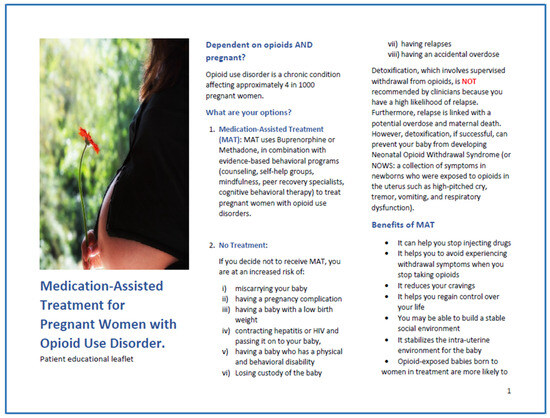 Medication-Assisted Treatment for Pregnant Women with Opioid Use Disorder.

Patient educational leaflet

Dependent on opioids AND pregnant?

Opioid use disorder is a chronic condition affecting approximately 4 in 1000 pregnant women.

What are your options?

1. Medication-Assisted Treatment (MAT): MAT uses Buprenorphine or Methadone, in combination with evidence-based behavioral programs (counseling, self-help groups, mindfulness, peer recovery specialists, cognitive behavioral therapy) to treat pregnant women with opioid use disorders.

2. No Treatment:

If you decide not to receive MAT, you are at an increased risk of:

i) miscarrying your baby
ii) having a pregnancy complication
iii) having a baby with a low birth weight
iv) contracting hepatitis or HIV and passing it on to your baby,
v) having a baby who has a physical and behavioral disability
vi) Losing custody of the baby
vii) having relapses
viii) having an accidental overdose

Detoxification, which involves supervised withdrawal from opioids, is NOT recommended by clinicians because you have a high likelihood of relapse. Furthermore, relapse is linked with a potential overdose and maternal death. However, detoxification, if successful, can prevent your baby from developing Neonatal Opioid Withdrawal Syndrome (or NOWS: a collection of symptoms in newborns who were exposed to opioids in the uterus such as high-pitched cry, tremor, vomiting, and respiratory dysfunction).

Benefits of MAT

• It can help you stop injecting drugs
• It helps you to avoid experiencing withdrawal symptoms when you stop taking opioids
• It reduces your cravings
• It helps you regain control over your life
• You may be able to build a stable social environment
• It stabilizes the intra-uterine environment for the baby
• Opioid-exposed babies born to women in treatment are more likely to

1